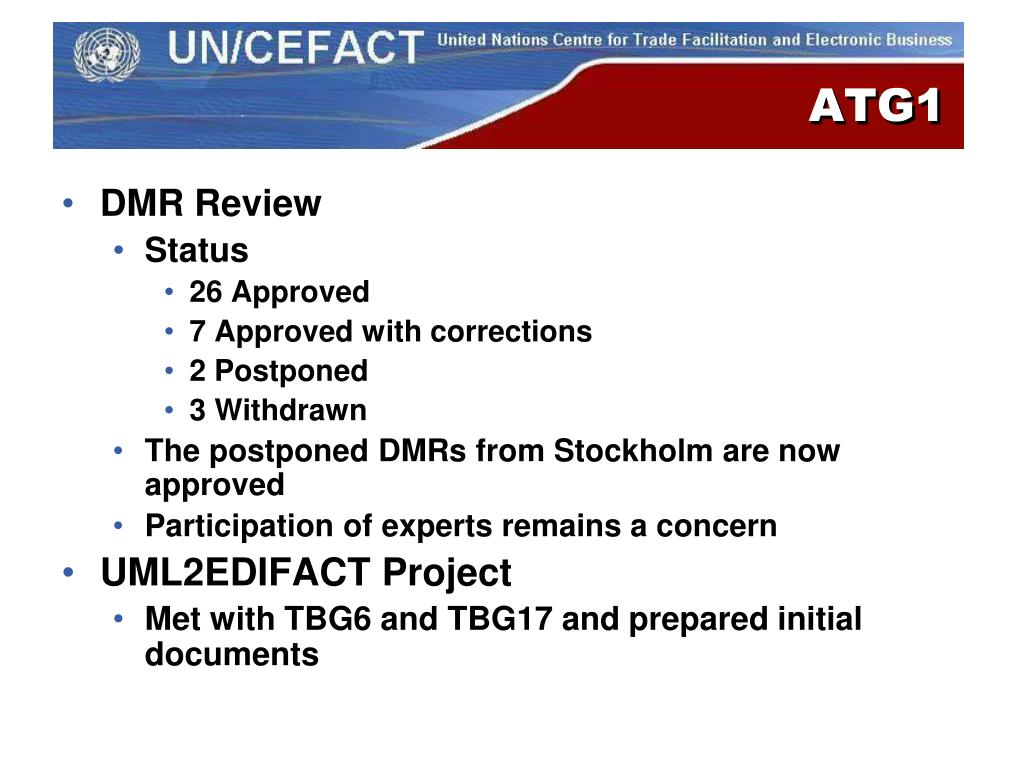 UN/CEFACT United Nations Centre for Trade Facilitation and Electronic Business

ATG1

• DMR Review
  • Status
    • 26 Approved
    • 7 Approved with corrections
    • 2 Postponed
    • 3 Withdrawn
  • The postponed DMRs from Stockholm are now approved
  • Participation of experts remains a concern
• UML2EDIFACT Project
  • Met with TBG6 and TBG17 and prepared initial documents